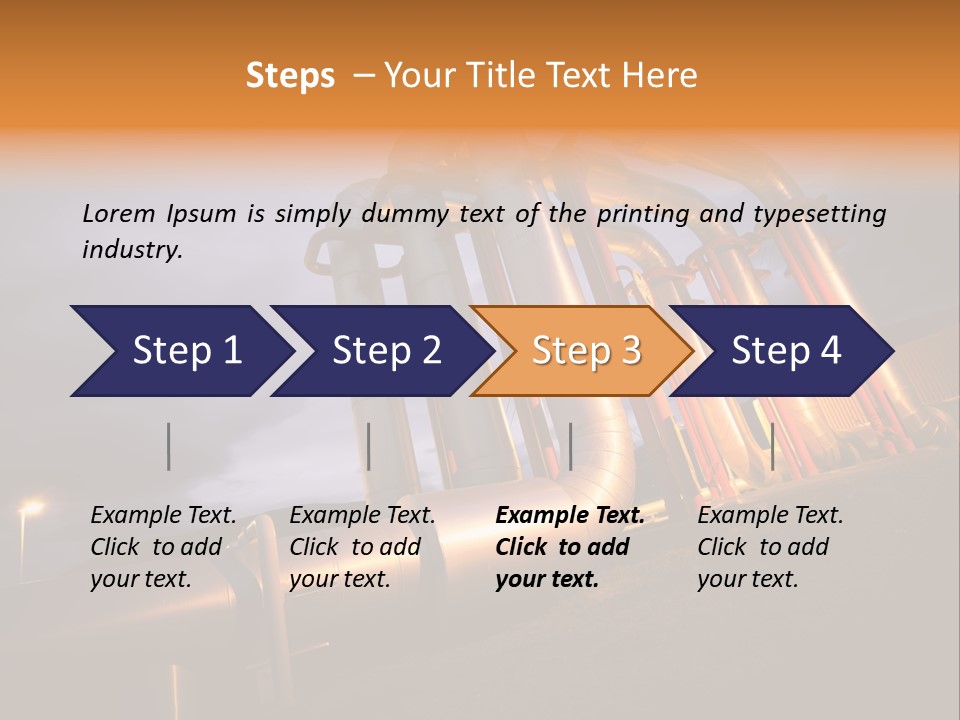 Steps – Your Title Text Here

Lorem Ipsum is simply dummy text of the printing and typesetting industry.

Step 1

Step 2

Step 3

Step 4

Example Text. Click to add your text.

Example Text. Click to add your text.

Example Text. Click to add your text.

Example Text. Click to add your text.